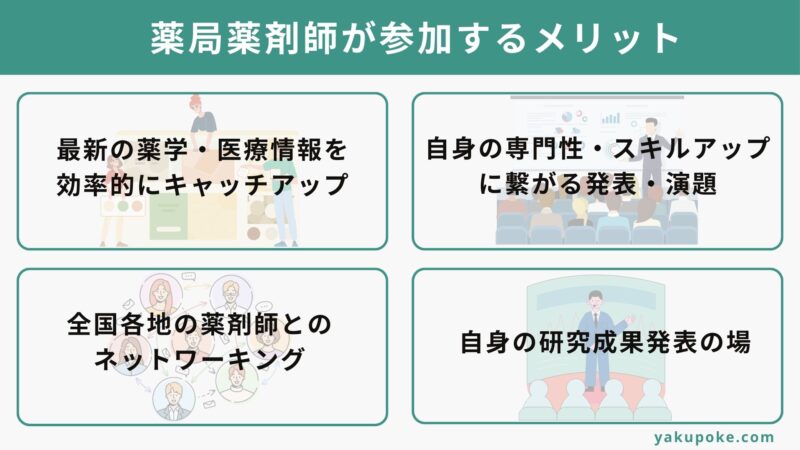 薬局薬剤師が参加するメリット

最新の薬学・医療情報を効率的にキャッチアップ

自身の専門性・スキルアップに繋がる発表・演題

全国各地の薬剤師とのネットワーキング

自身の研究成果発表の場

yakupoke.com